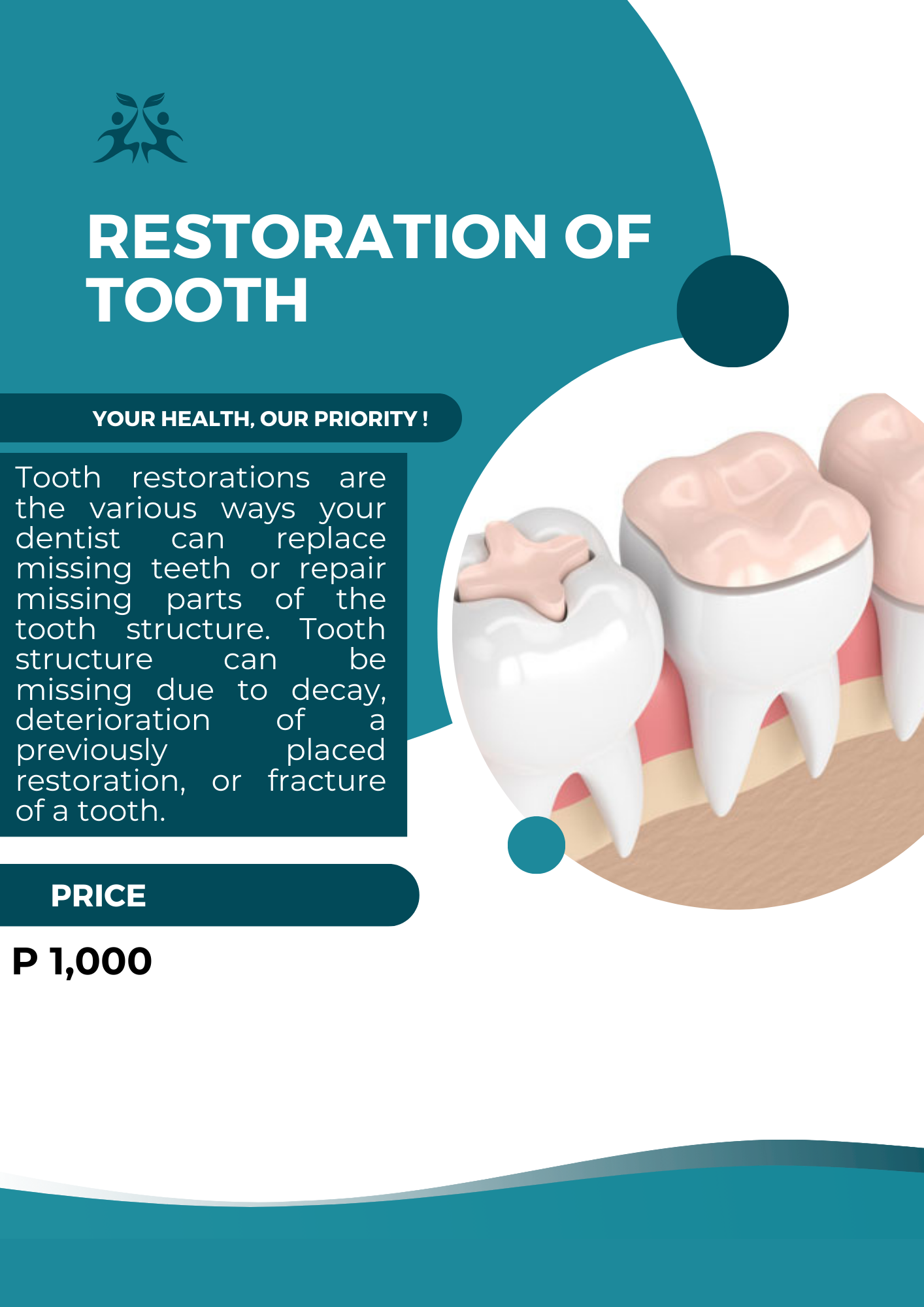 RESTORATION OF TOOTH

YOUR HEALTH, OUR PRIORITY !

Tooth restorations are the various ways your dentist can replace missing teeth or repair missing parts of the tooth structure. Tooth structure can be missing due to decay, deterioration of a previously placed restoration, or fracture of a tooth.

PRICE

P 1,000